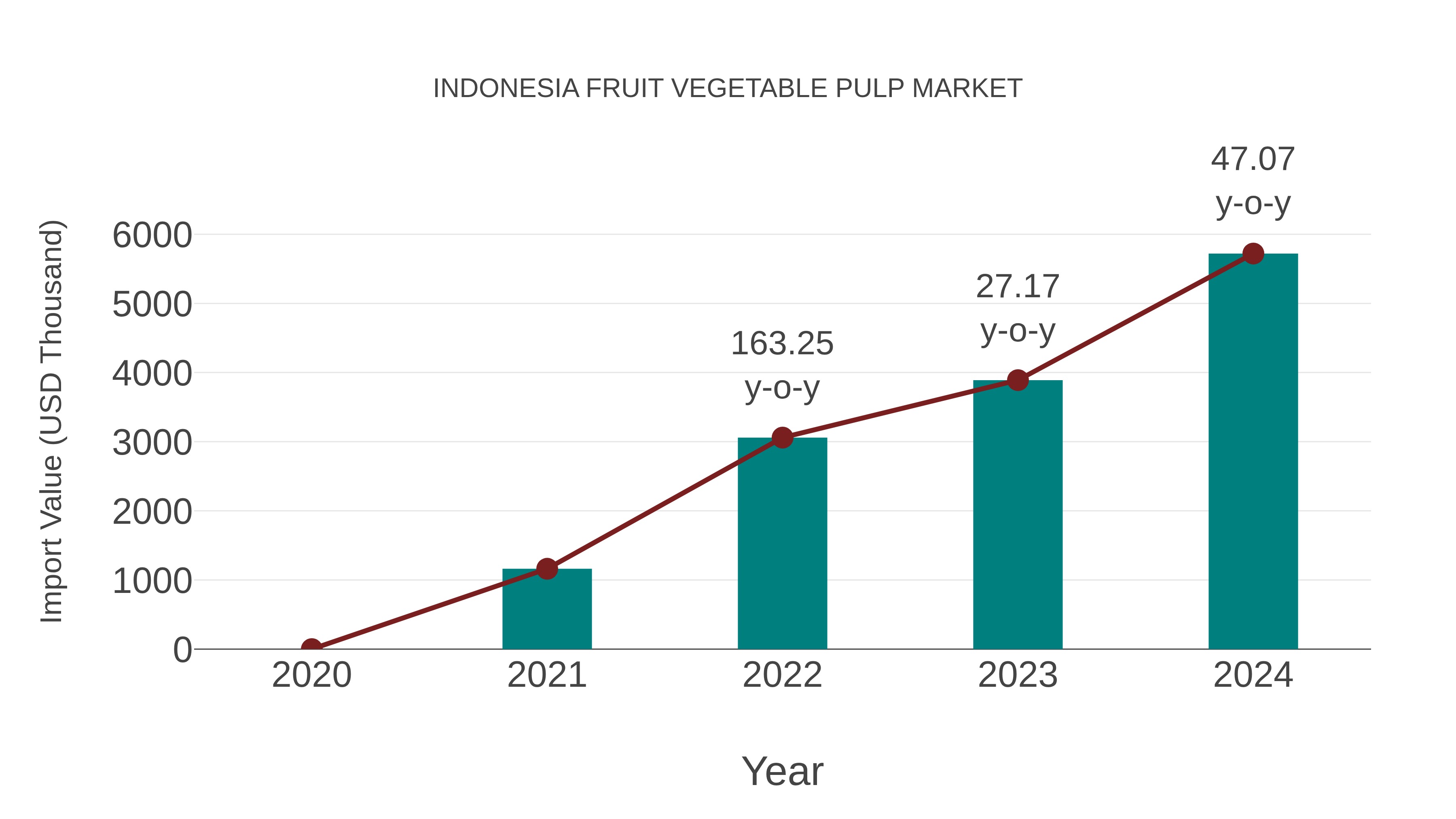 INDONESIA FRUIT VEGETABLE PULP MARKET

Import Value (USD Thousand)

6000
5000
4000
3000
2000
1000
0

163.25 y-o-y
27.17 y-o-y
47.07 y-o-y

2020
2021
2022
2023
2024

Year